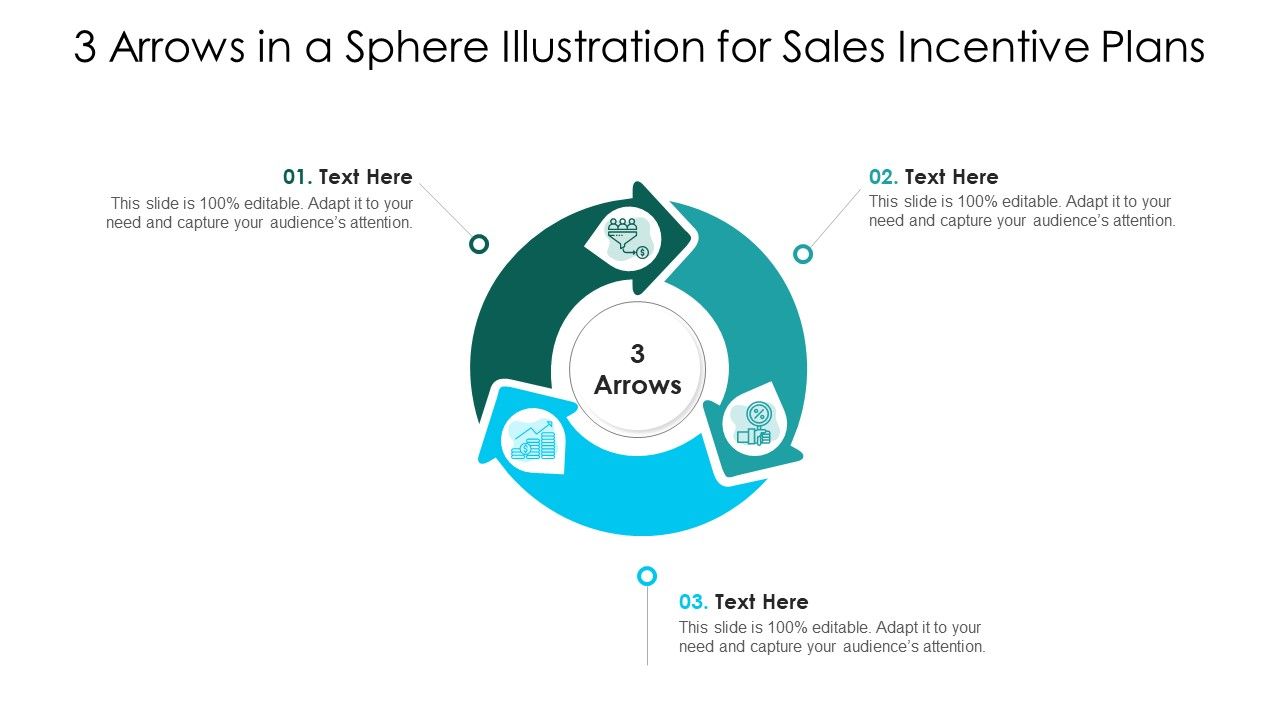 3 Arrows in a Sphere Illustration for Sales Incentive Plans

01. Text Here
This slide is 100% editable. Adapt it to your need and capture your audience's attention.

02. Text Here
This slide is 100% editable. Adapt it to your need and capture your audience's attention.

3 Arrows

03. Text Here
This slide is 100% editable. Adapt it to your need and capture your audience's attention.